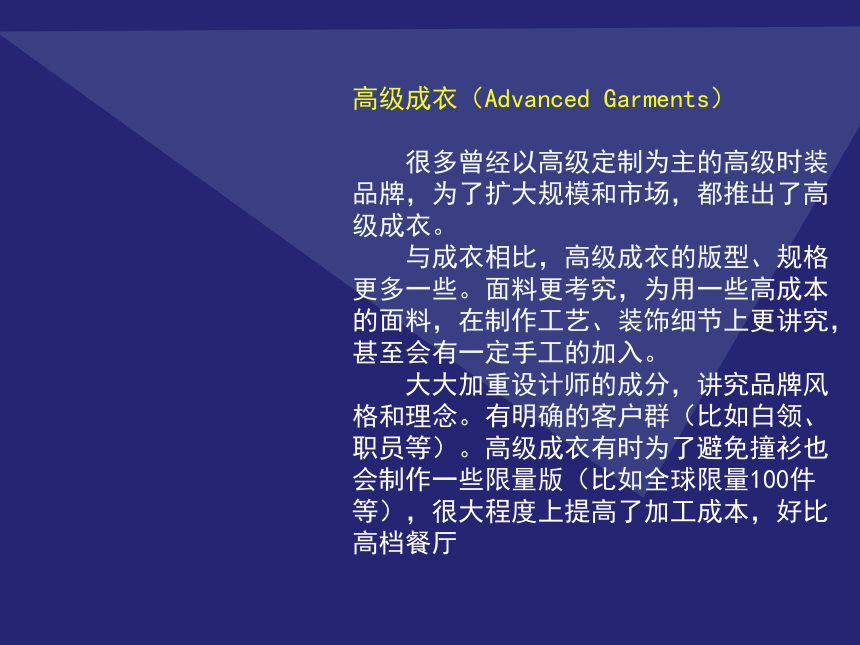 高级成衣（Advanced Garments）

很多曾经以高级定制为主的高级时装品牌，为了扩大规模和市场，都推出了高级成衣。

与成衣相比，高级成衣的版型、规格更多一些。面料更考究，为用一些高成本的面料，在制作工艺、装饰细节上更讲究，甚至会有一定手工的加入。

大大加重设计师的成分，讲究品牌风格和理念。有明确的客户群（比如白领、职员等）。高级成衣有时为了避免撞衫也会制作一些限量版（比如全球限量100件等），很大程度上提高了加工成本，好比高档餐厅